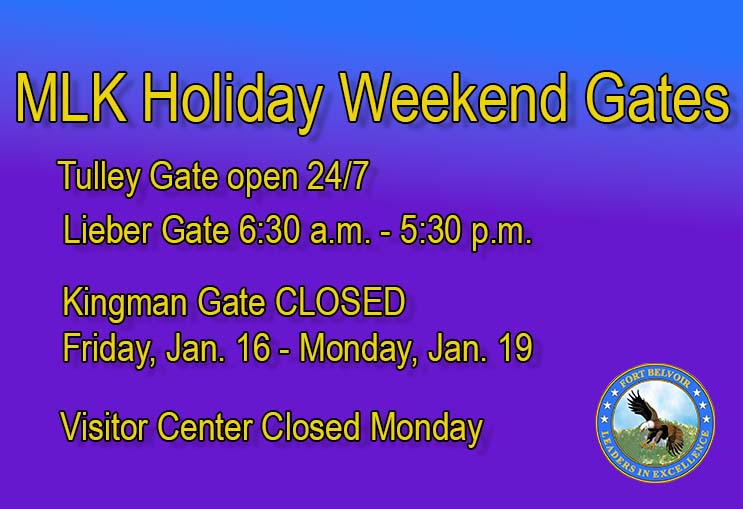 MLK Holiday Weekend Gates

Tulley Gate open 24/7

Lieber Gate 6:30 a.m. - 5:30 p.m.

Kingman Gate CLOSED
Friday, Jan. 16 - Monday, Jan. 19

Visitor Center Closed Monday

FORT BELVOIR
LEADERS IN EXCELLENCE